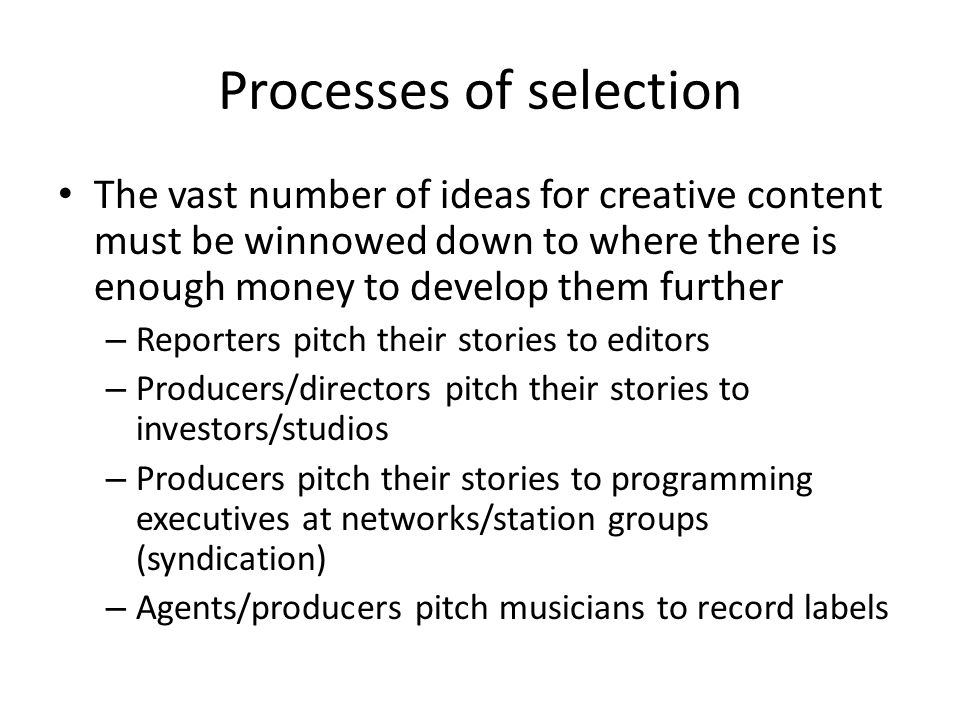 Processes of selection

• The vast number of ideas for creative content must be winnowed down to where there is enough money to develop them further
  – Reporters pitch their stories to editors
  – Producers/directors pitch their stories to investors/studios
  – Producers pitch their stories to programming executives at networks/station groups (syndication)
  – Agents/producers pitch musicians to record labels